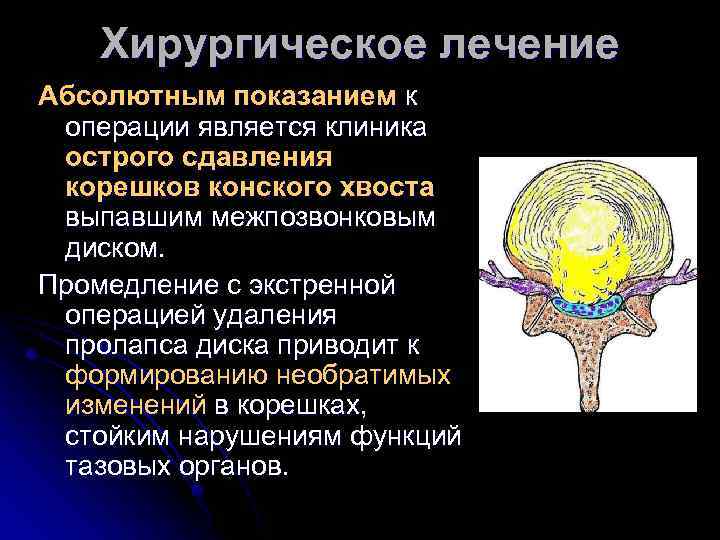 Хирургическое лечение

Абсолютным показанием к операции является клиника острого сдавления корешков конского хвоста выпавшим межпозвонковым диском.

Промедление с экстренной операцией удаления пролапса диска приводит к формированию необратимых изменений в корешках, стойким нарушениям функций тазовых органов.